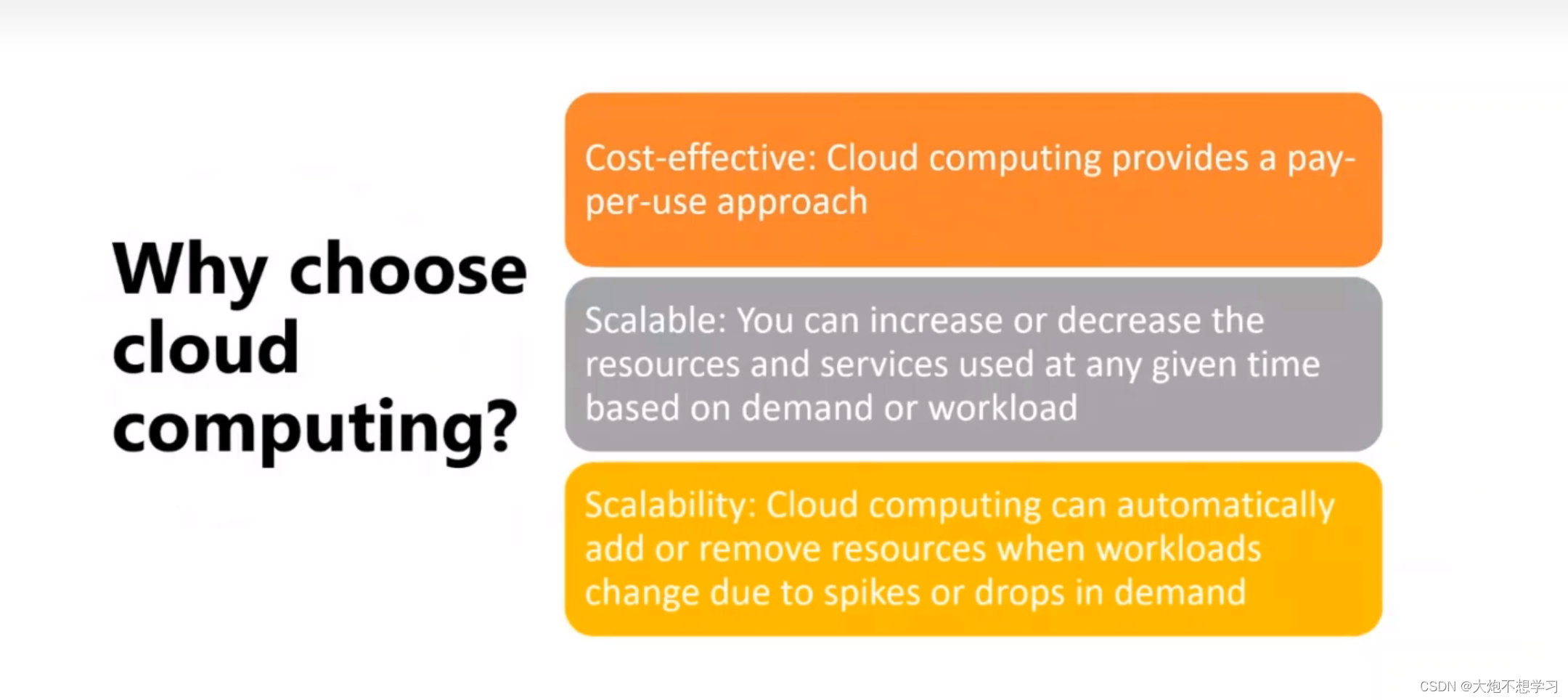 Why choose cloud computing?

Cost-effective: Cloud computing provides a pay-per-use approach

Scalable: You can increase or decrease the resources and services used at any given time based on demand or workload

Scalability: Cloud computing can automatically add or remove resources when workloads change due to spikes or drops in demand

CSDN @大炮不想学习